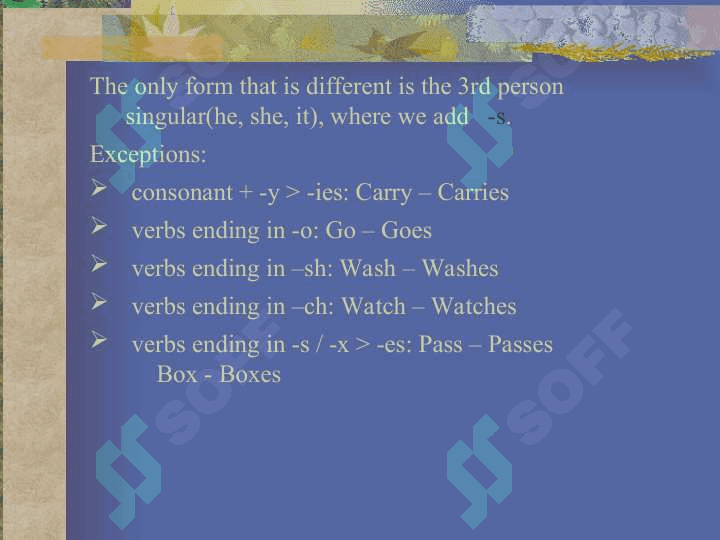 The only form that is different is the 3rd person singular(he, she, it), where we add -s.

Exceptions:

➢ consonant + -y > -ies: Carry – Carries

➢ verbs ending in -o: Go – Goes

➢ verbs ending in –sh: Wash – Washes

➢ verbs ending in –ch: Watch – Watches

➢ verbs ending in -s / -x > -es: Pass – Passes
Box - Boxes

SOFF SOFF SOFF SOFF